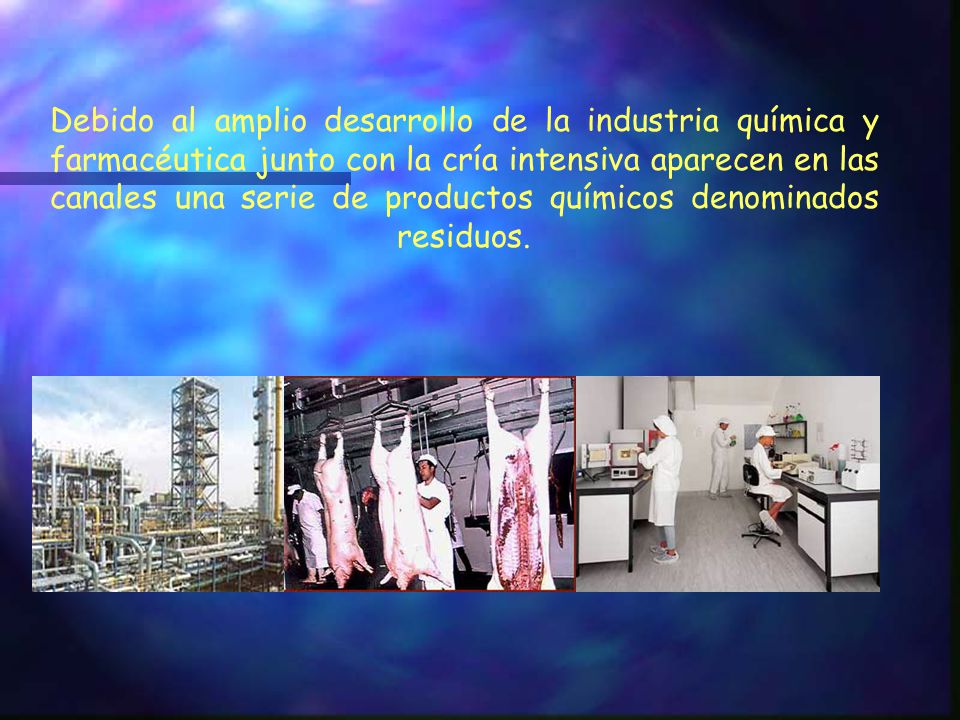 Debido al amplio desarrollo de la industria química y farmacéutica junto con la cría intensiva aparecen en las canales una serie de productos químicos denominados residuos.